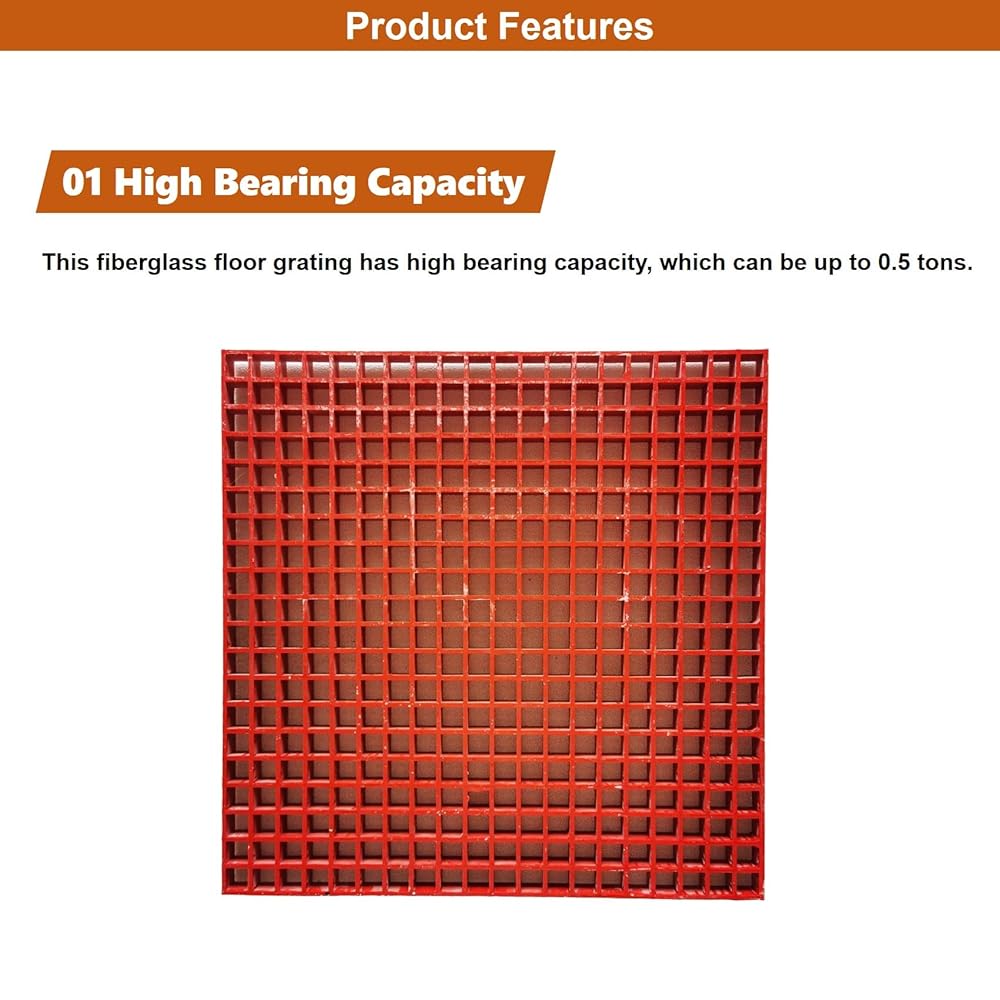 Product Features

01 High Bearing Capacity

This fiberglass floor grating has high bearing capacity, which can be up to 0.5 tons.